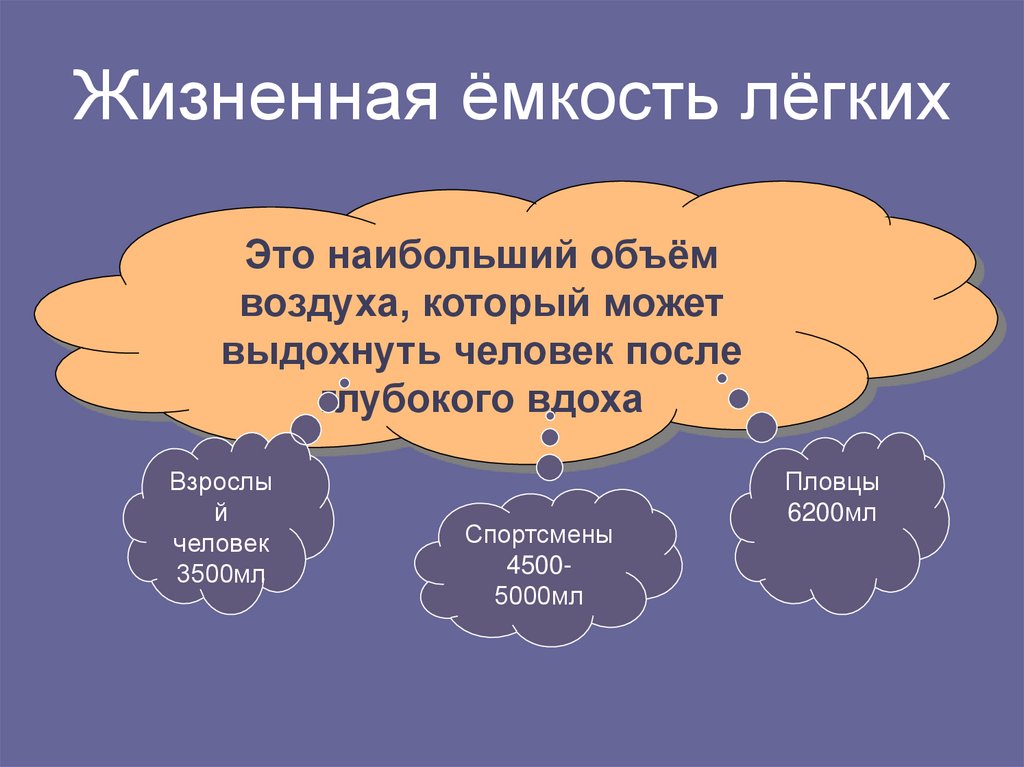 Жизненная ёмкость лёгких

Это наибольший объём воздуха, который может выдохнуть человек после глубокого вдоха

Взрослый человек 3500мл

Спортсмены 4500-5000мл

Пловцы 6200мл